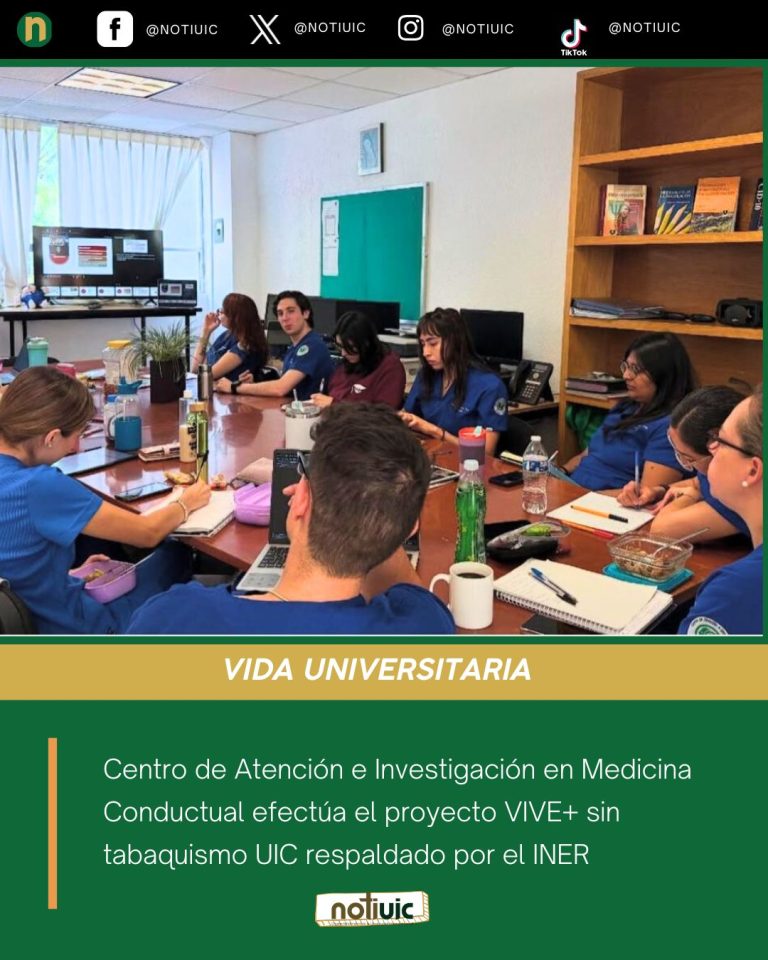 n @NOTIUIC @NOTIUIC @NOTIUIC TikTok @NOTIUIC

VIDA UNIVERSITARIA

Centro de Atención e Investigación en Medicina Conductual efectúa el proyecto VIVE+ sin tabaquismo UIC respaldado por el INER

notiuic